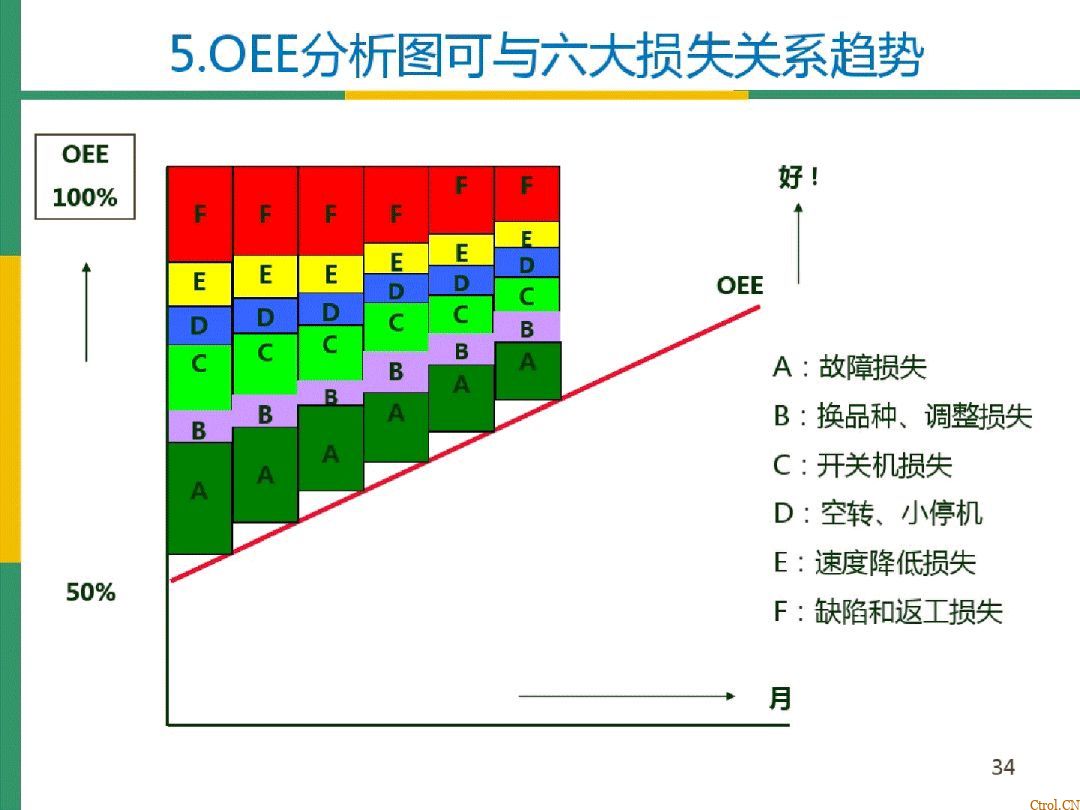 5.OEE分析图可与六大损失关系趋势

OEE
100%

50%

F F F F F F
E E E E E E
D D D D D D
C C C C C C
B B B B B B
A A A A A A

好！

OEE

A：故障损失
B：换品种、调整损失
C：开关机损失
D：空转、小停机
E：速度降低损失
F：缺陷和返工损失

月

34

Ctrol.CN